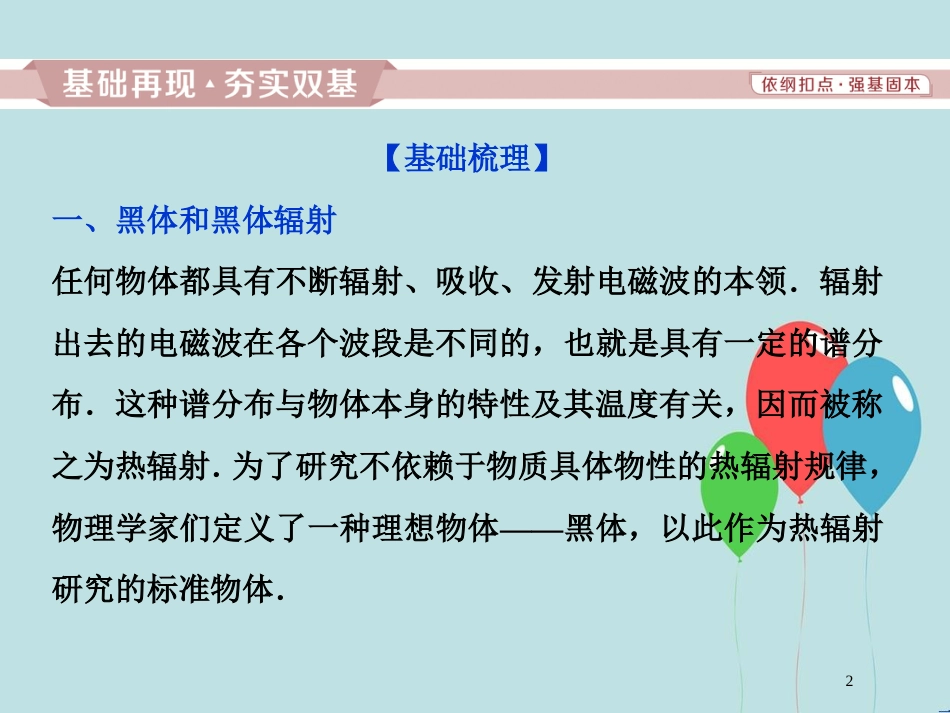 基础再现·夯实双基

依纲扣点·强基固本

【基础梳理】

一、黑体和黑体辐射

任何物体都具有不断辐射、吸收、发射电磁波的本领．辐射出去的电磁波在各个波段是不同的，也就是具有一定的谱分布．这种谱分布与物体本身的特性及其温度有关，因而被称之为热辐射．为了研究不依赖于物质具体物性的热辐射规律，物理学家们定义了一种理想物体——黑体，以此作为热辐射研究的标准物体．

2